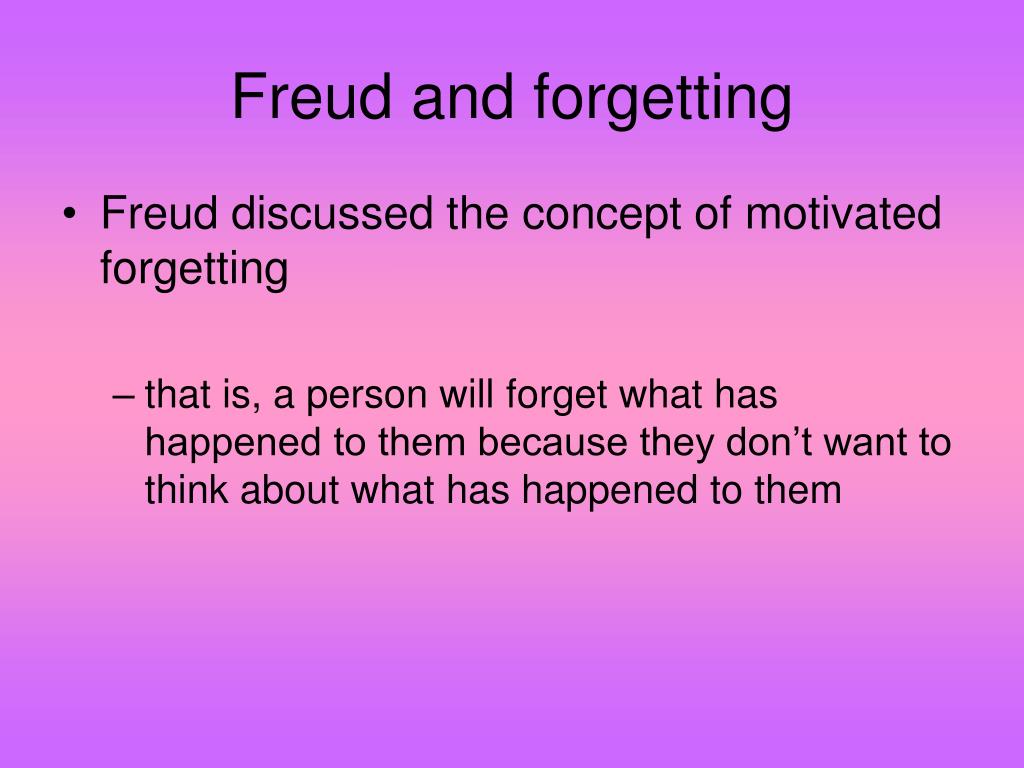 Freud and forgetting

• Freud discussed the concept of motivated forgetting

– that is, a person will forget what has happened to them because they don’t want to think about what has happened to them